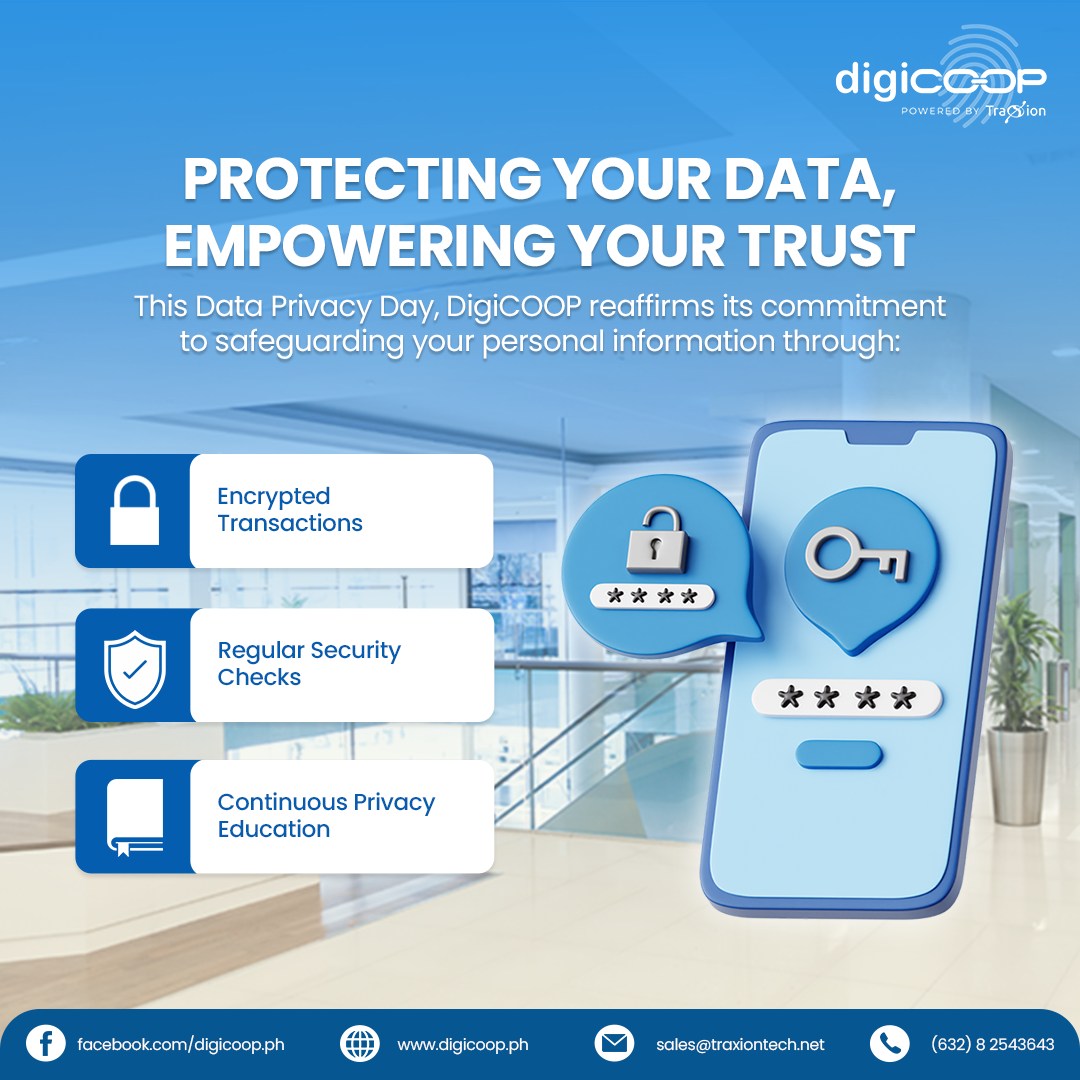 digiCOOP
POWERED BY Traxion

PROTECTING YOUR DATA, EMPOWERING YOUR TRUST

This Data Privacy Day, DigiCOOP reaffirms its commitment to safeguarding your personal information through:

Encrypted Transactions

Regular Security Checks

Continuous Privacy Education

facebook.com/digicoop.ph
www.digicoop.ph
sales@traxiontech.net
(632) 8 2543643